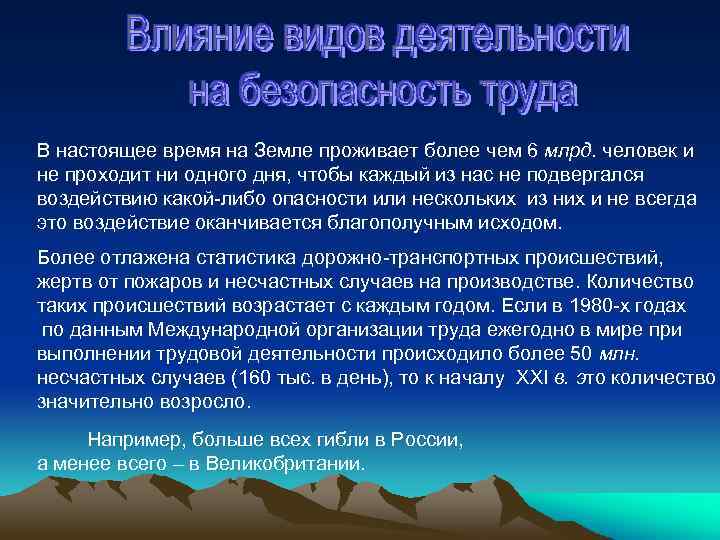 Влияние видов деятельности на безопасность труда

В настоящее время на Земле проживает более чем 6 млрд. человек и не проходит ни одного дня, чтобы каждый из нас не подвергался воздействию какой-либо опасности или нескольких из них и не всегда это воздействие оканчивается благополучным исходом.

Более отлажена статистика дорожно-транспортных происшествий, жертв от пожаров и несчастных случаев на производстве. Количество таких происшествий возрастает с каждым годом. Если в 1980-х годах по данным Международной организации труда ежегодно в мире при выполнении трудовой деятельности происходило более 50 млн. несчастных случаев (160 тыс. в день), то к началу XXI в. это количество значительно возросло.

Например, больше всех гибли в России, а менее всего – в Великобритании.